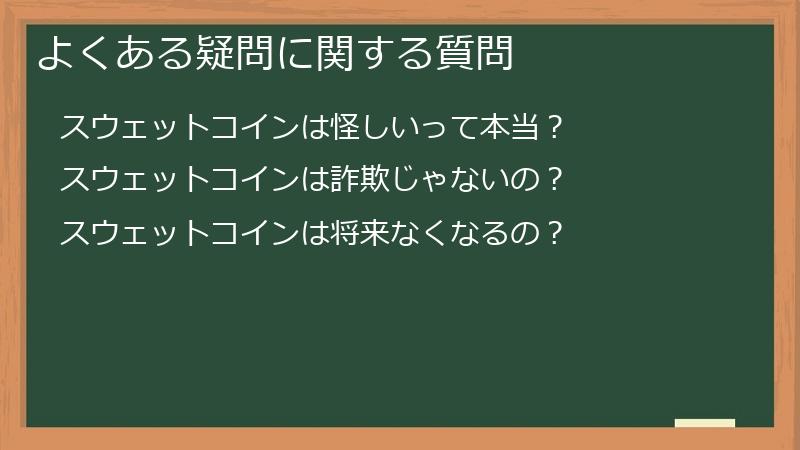 よくある疑問に関する質問

スウェットコインは怪しいって本当？

スウェットコインは詐欺じゃないの？

スウェットコインは将来なくなるの？